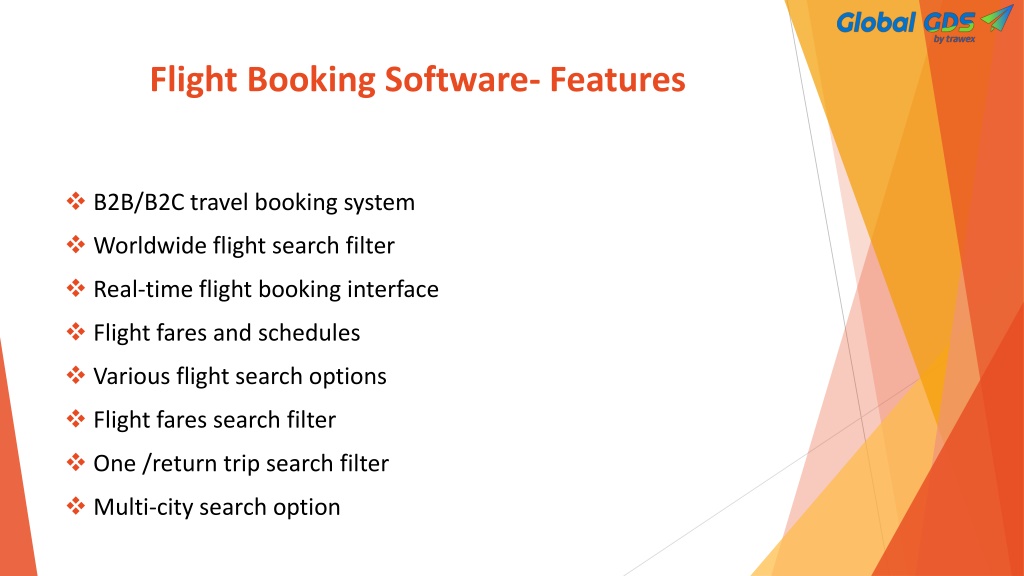 Global GDS
by trawex

Flight Booking Software- Features

❖ B2B/B2C travel booking system
❖ Worldwide flight search filter
❖ Real-time flight booking interface
❖ Flight fares and schedules
❖ Various flight search options
❖ Flight fares search filter
❖ One /return trip search filter
❖ Multi-city search option